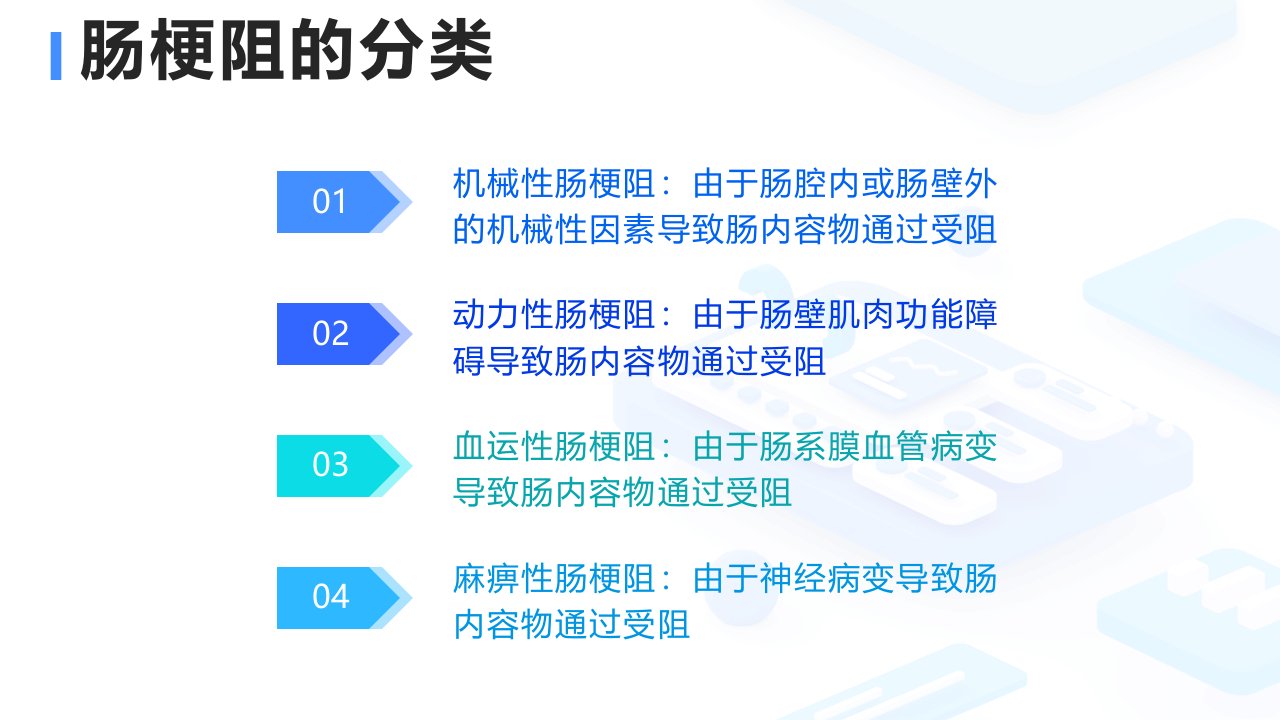 肠梗阻的分类

01
机械性肠梗阻：由于肠腔内或肠壁外的机械性因素导致肠内容物通过受阻

02
动力性肠梗阻：由于肠壁肌肉功能障碍导致肠内容物通过受阻

03
血运性肠梗阻：由于肠系膜血管病变导致肠内容物通过受阻

04
麻痹性肠梗阻：由于神经病变导致肠内容物通过受阻